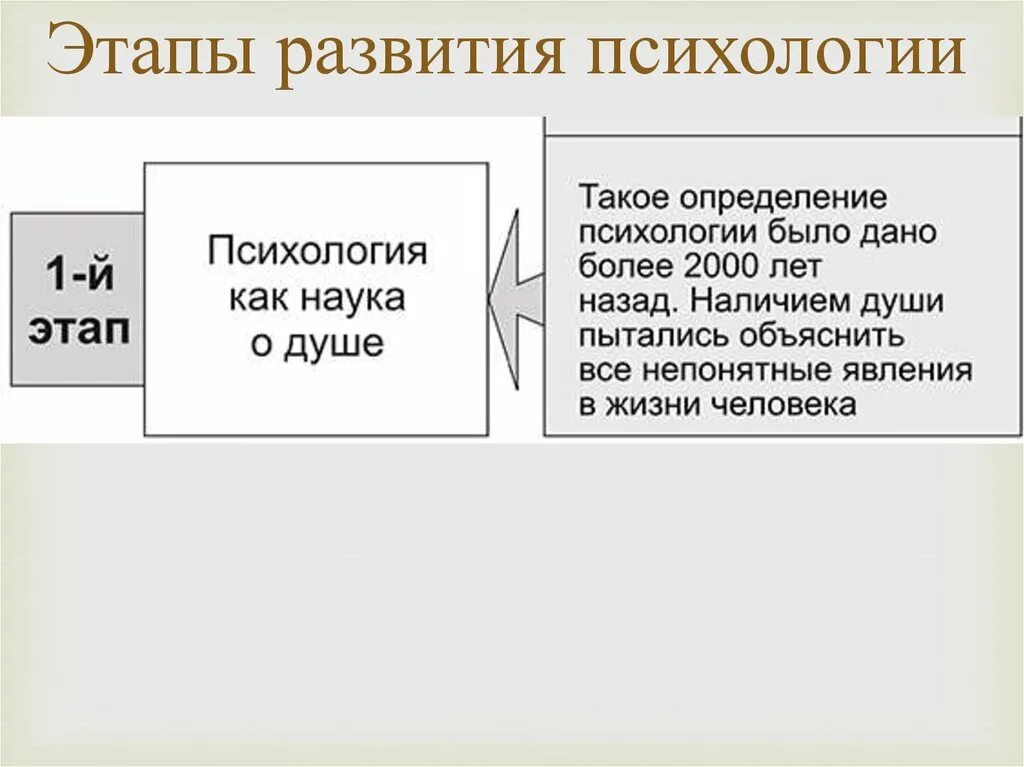 Этапы развития психологии

1-й этап

Психология как наука о душе

Такое определение психологии было дано более 2000 лет назад. Наличием души пытались объяснить все непонятные явления в жизни человека